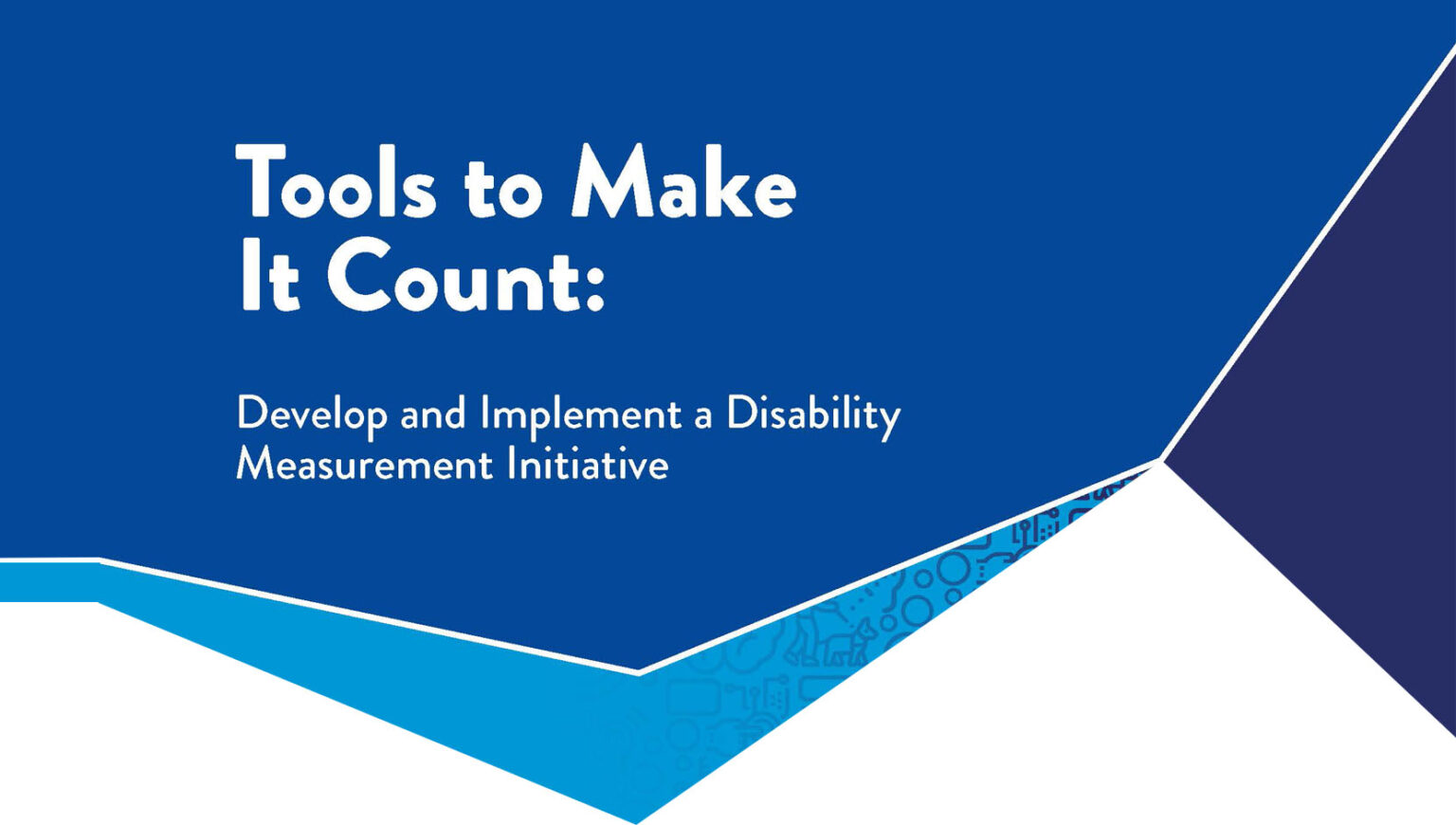 Tools to Make It Count:

Develop and Implement a Disability Measurement Initiative